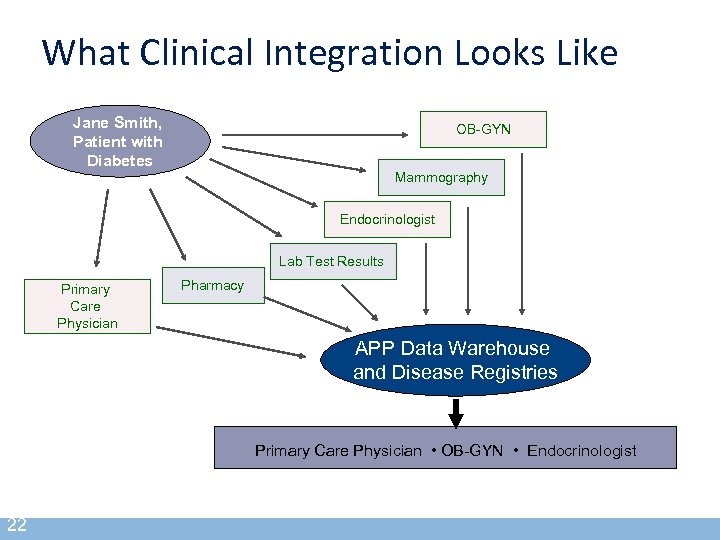 What Clinical Integration Looks Like

Jane Smith, Patient with Diabetes

OB-GYN

Mammography

Endocrinologist

Lab Test Results

Pharmacy

Primary Care Physician

APP Data Warehouse and Disease Registries

Primary Care Physician • OB-GYN • Endocrinologist

22